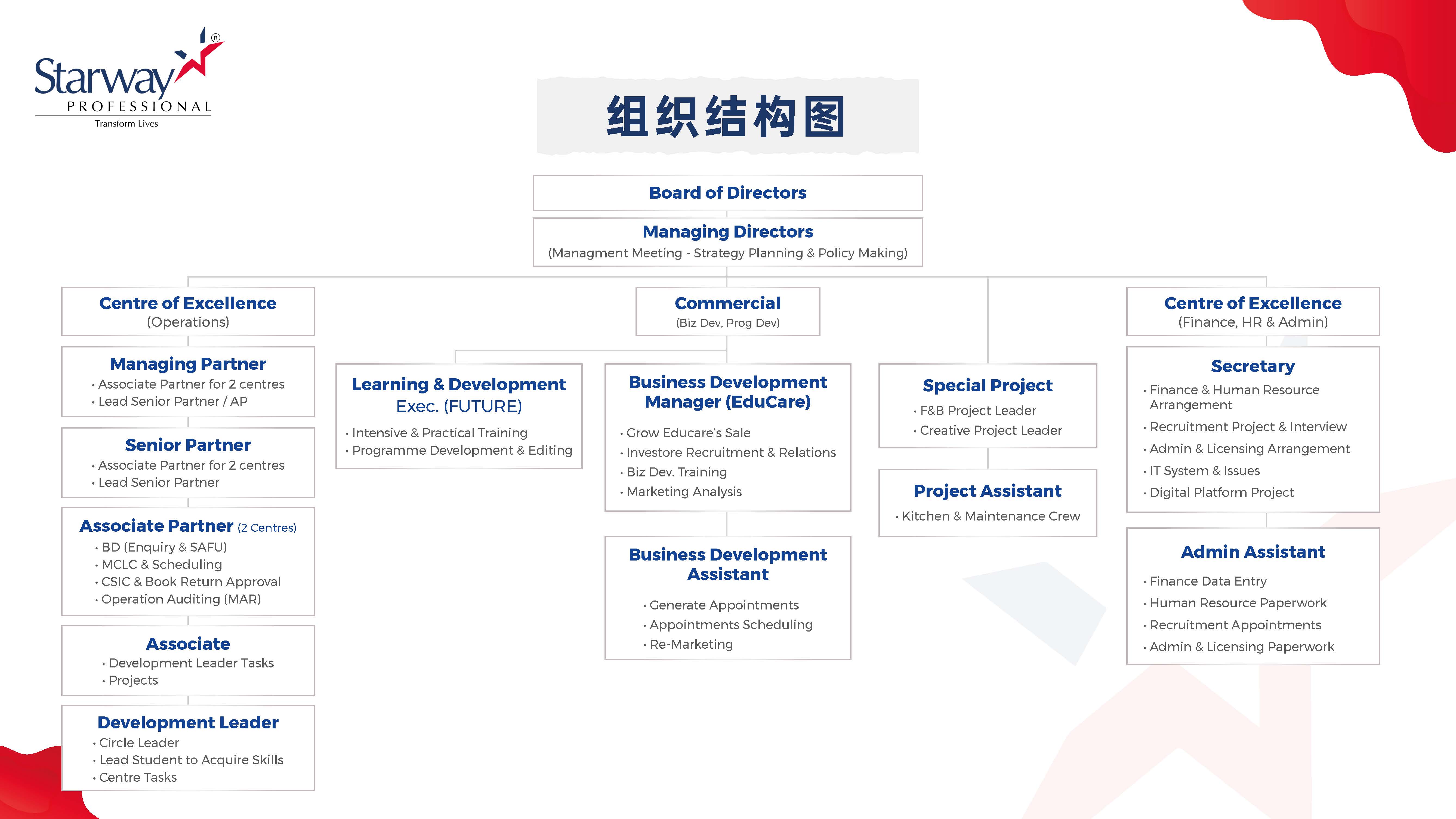 Starway®
PROFESSIONAL
Transform Lives

组织结构图

Board of Directors

Managing Directors
(Managment Meeting - Strategy Planning & Policy Making)

Centre of Excellence
(Operations)

Managing Partner
• Associate Partner for 2 centres
• Lead Senior Partner / AP

Senior Partner
• Associate Partner for 2 centres
• Lead Senior Partner

Associate Partner (2 Centres)
• BD (Enquiry & SAFU)
• MCLC & Scheduling
• CSIC & Book Return Approval
• Operation Auditing (MAR)

Associate
• Development Leader Tasks
• Projects

Development Leader
• Circle Leader
• Lead Student to Acquire Skills
• Centre Tasks

Commercial
(Biz Dev, Prog Dev)

Learning & Development Exec. (FUTURE)
• Intensive & Practical Training
• Programme Development & Editing

Business Development Manager (EduCare)
• Grow Educare's Sale
• Investore Recruitment & Relations
• Biz Dev. Training
• Marketing Analysis

Business Development Assistant
• Generate Appointments
• Appointments Scheduling
• Re-Marketing

Special Project
• F&B Project Leader
• Creative Project Leader

Project Assistant
• Kitchen & Maintenance Crew

Centre of Excellence
(Finance, HR & Admin)

Secretary
• Finance & Human Resource Arrangement
• Recruitment Project & Interview
• Admin & Licensing Arrangement
• IT System & Issues
• Digital Platform Project

Admin Assistant
• Finance Data Entry
• Human Resource Paperwork
• Recruitment Appointments
• Admin & Licensing Paperwork